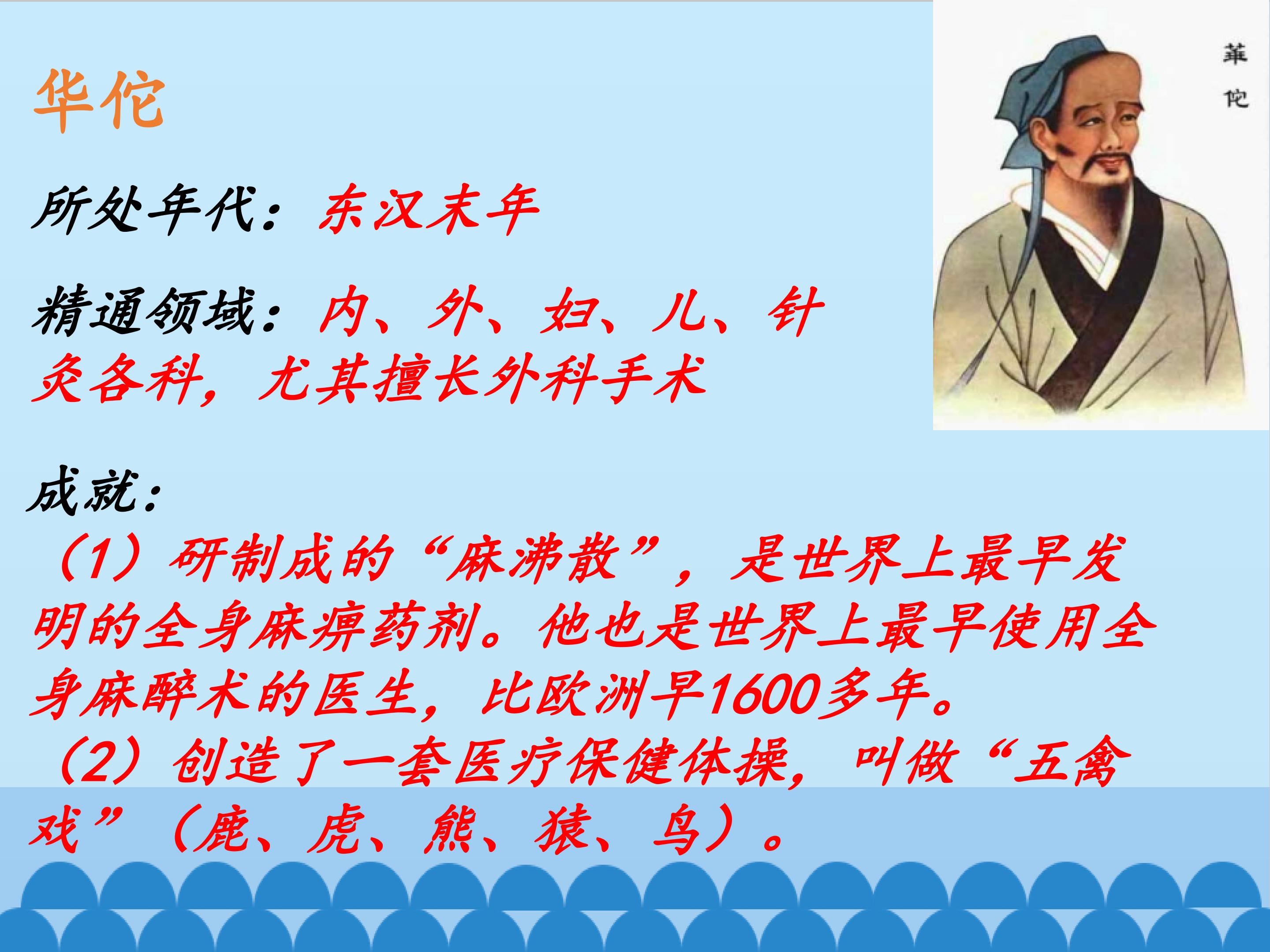 华佗

華佗

所处年代：东汉末年

精通领域：内、外、妇、儿、针灸各科，尤其擅长外科手术

成就：
（1）研制成的“麻沸散”，是世界上最早发明的全身麻痹药剂。他也是世界上最早使用全身麻醉术的医生，比欧洲早1600多年。
（2）创造了一套医疗保健体操，叫做“五禽戏”（鹿、虎、熊、猿、鸟）。